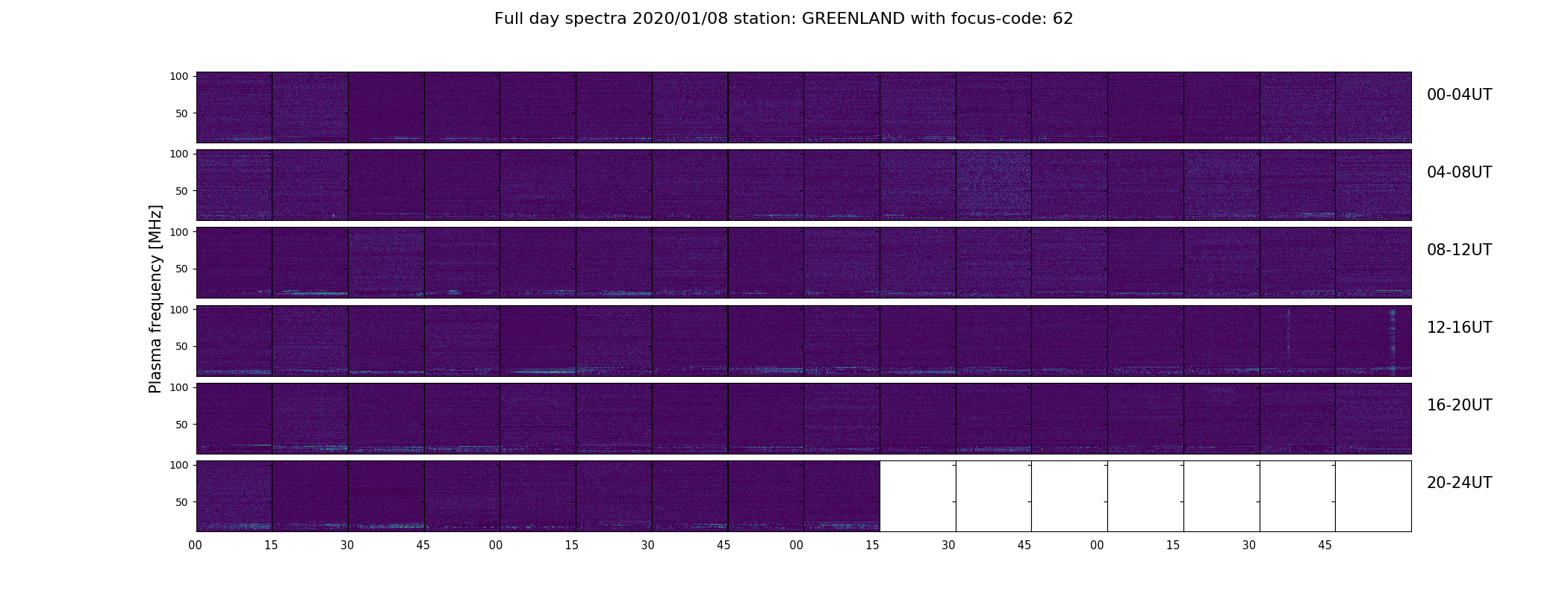 Full day spectra 2020/01/08 station: GREENLAND with focus-code: 62

Plasma frequency [MHz]

100
50
00-04UT

100
50
04-08UT

100
50
08-12UT

100
50
12-16UT

100
50
16-20UT

100
50
20-24UT

00 15 30 45 00 15 30 45 00 15 30 45 00 15 30 45